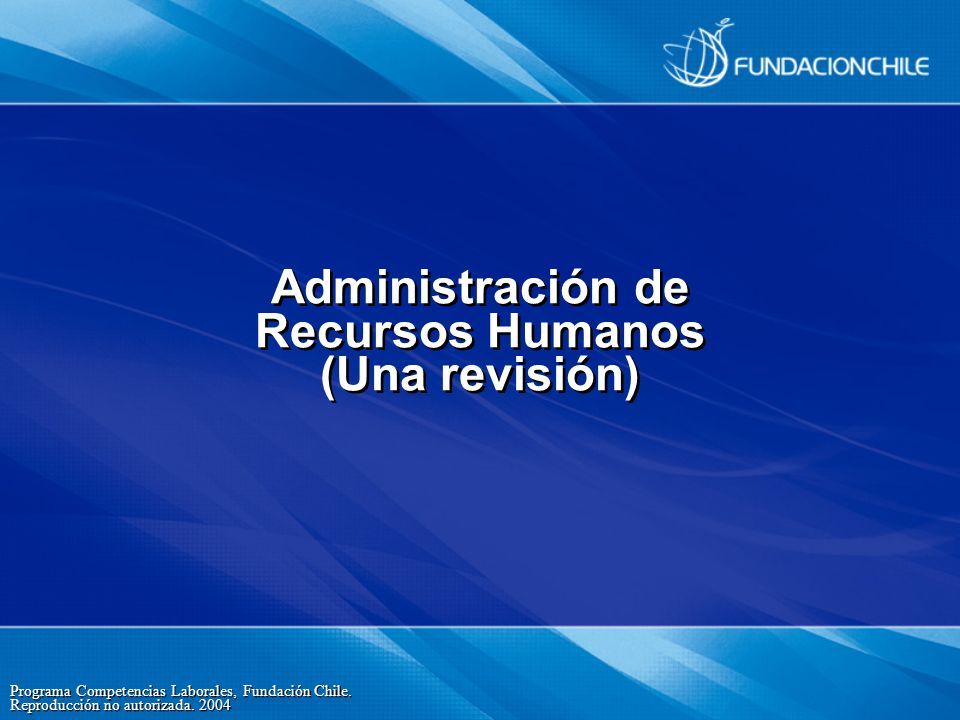 FUNDACIONCHILE

Administración de Recursos Humanos (Una revisión)

Programa Competencias Laborales, Fundación Chile.
Reproducción no autorizada. 2004